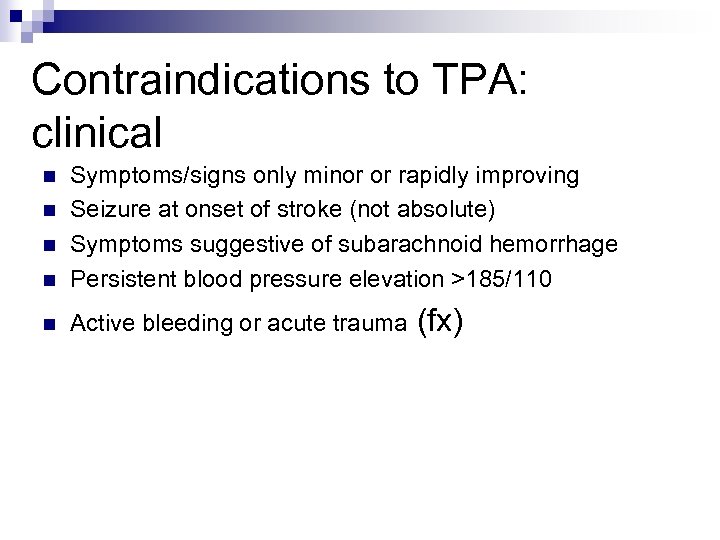 Contraindications to TPA: clinical

- Symptoms/signs only minor or rapidly improving
- Seizure at onset of stroke (not absolute)
- Symptoms suggestive of subarachnoid hemorrhage
- Persistent blood pressure elevation >185/110
- Active bleeding or acute trauma (fx)